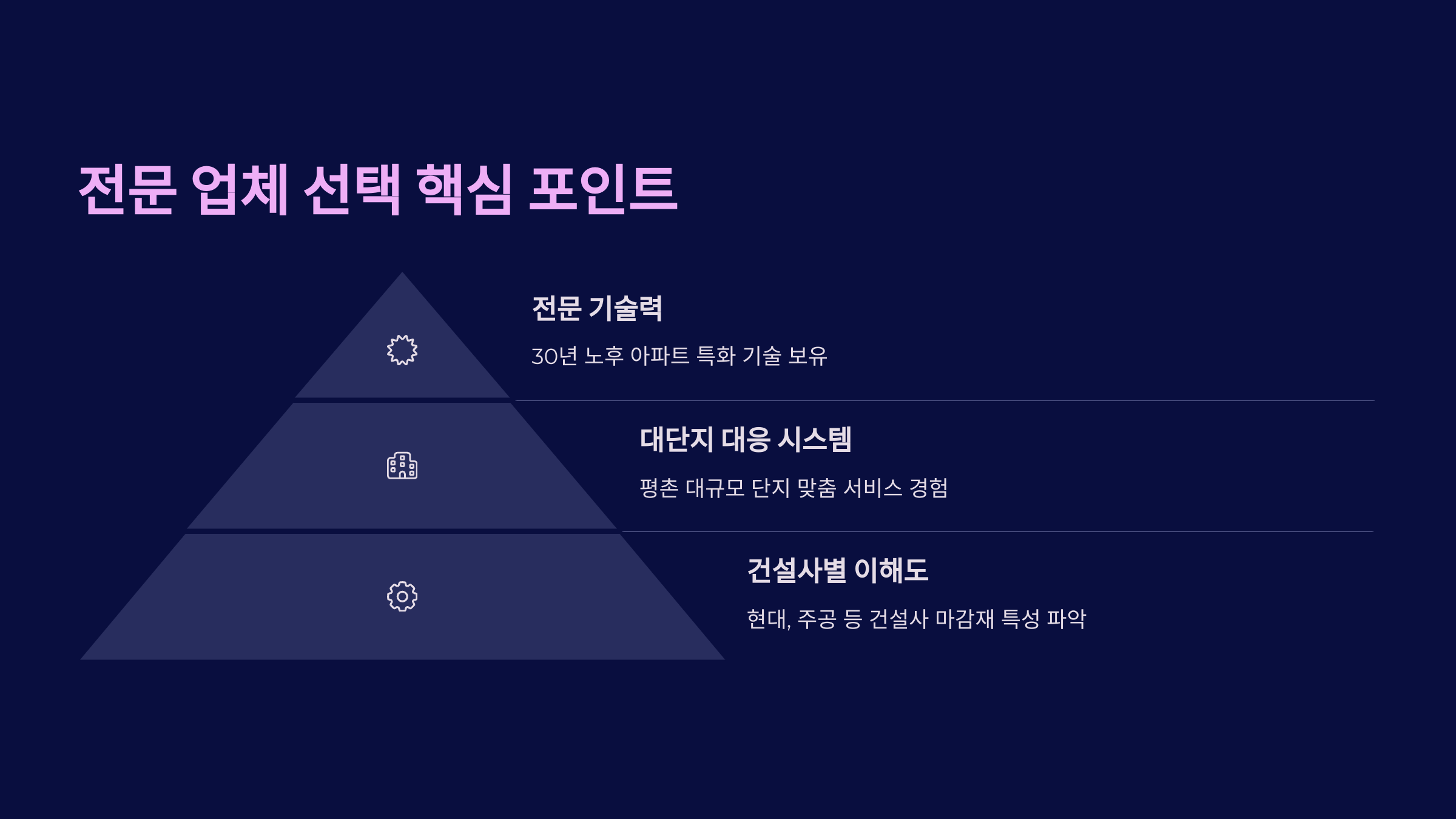 전문 업체 선택 핵심 포인트

전문 기술력

30년 노후 아파트 특화 기술 보유

대단지 대응 시스템

평촌 대규모 단지 맞춤 서비스 경험

건설사별 이해도

현대, 주공 등 건설사 마감재 특성 파악